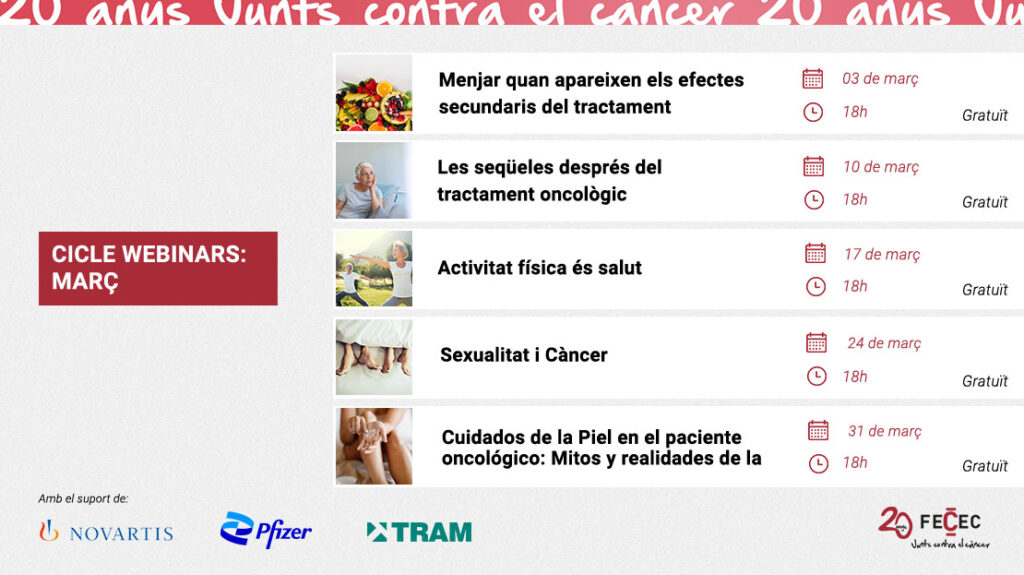 20 anys Junts contra el càncer 20 anys Ju

CICLE WEBINARS: MARÇ

Menjar quan apareixen els efectes secundaris del tractament
03 de març
18h
Gratuït

Les seqüeles després del tractament oncològic
10 de març
18h
Gratuït

Activitat física és salut
17 de març
18h
Gratuït

Sexualitat i Càncer
24 de març
18h
Gratuït

Cuidados de la Piel en el paciente oncológico: Mitos y realidades de la
31 de març
18h
Gratuït

Amb el suport de:

NOVARTIS

Pfizer

TRAM

20 FECEC
Junts contra el càncer